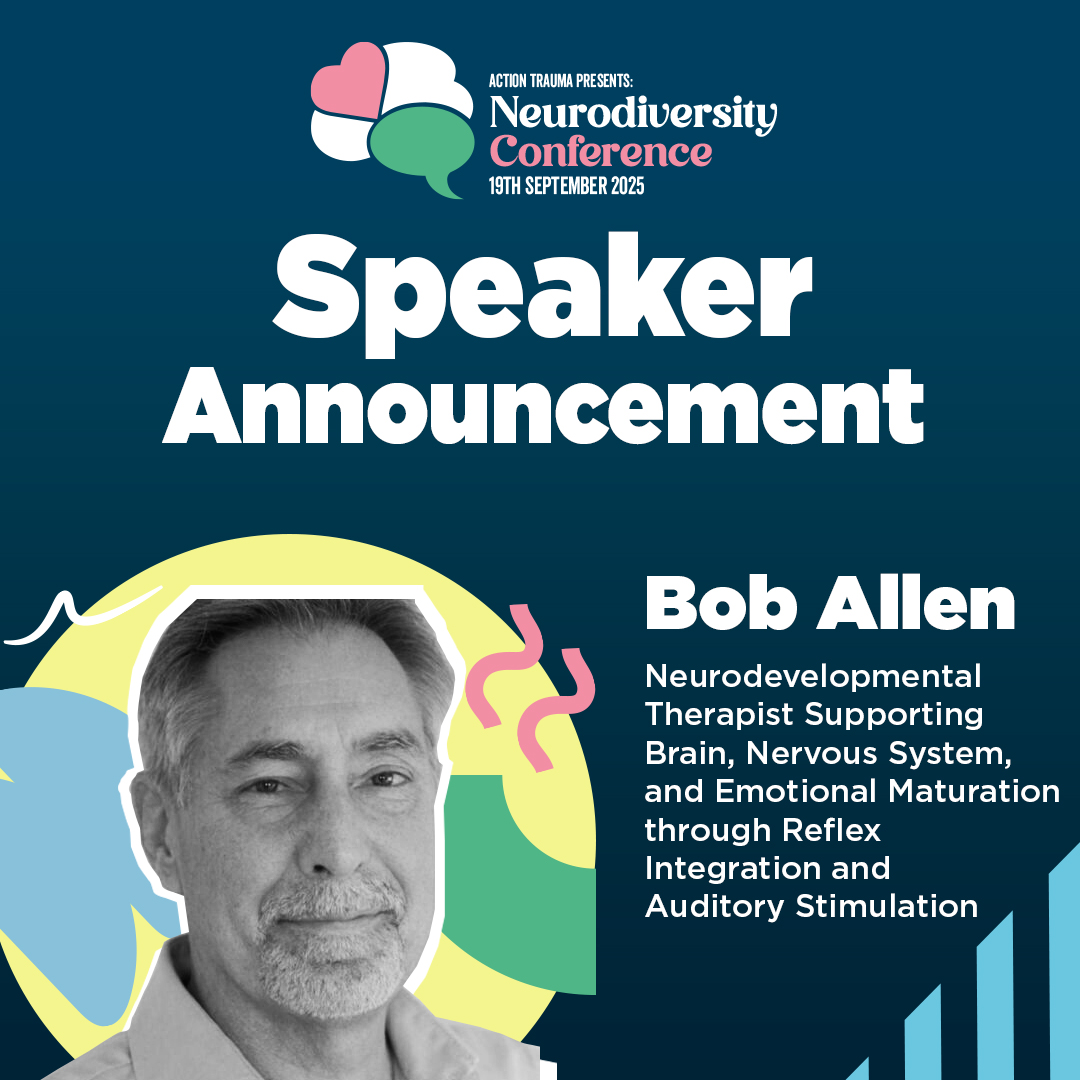 ACTION TRAUMA PRESENTS:
Neurodiversity Conference
19TH SEPTEMBER 2025

Speaker Announcement

Bob Allen

Neurodevelopmental Therapist Supporting Brain, Nervous System, and Emotional Maturation through Reflex Integration and Auditory Stimulation